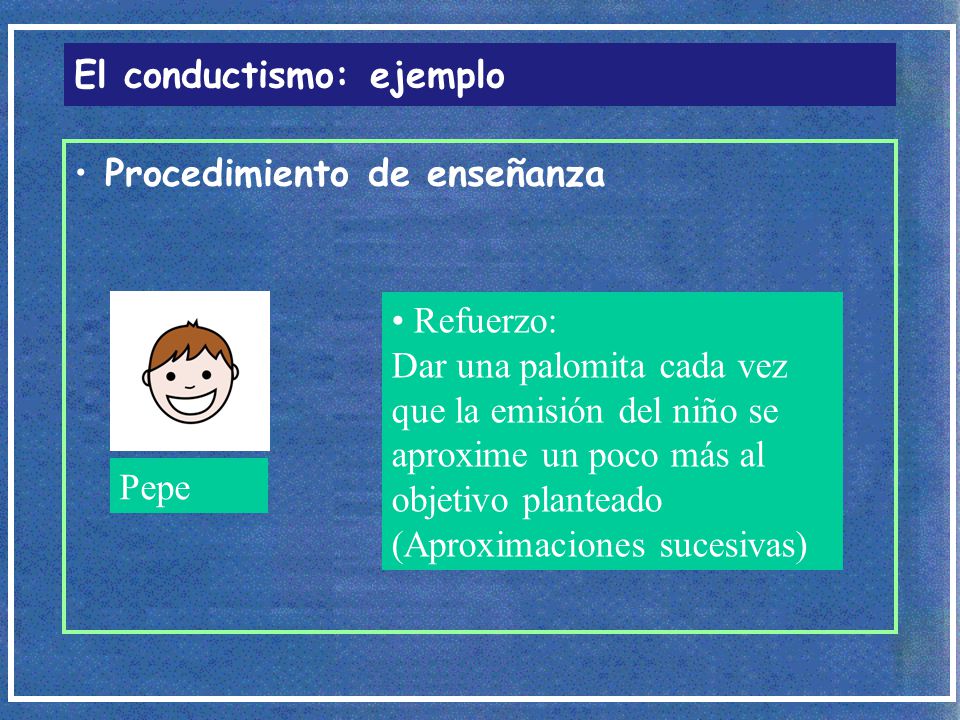 El conductismo: ejemplo

• Procedimiento de enseñanza

Pepe

• Refuerzo:
Dar una palomita cada vez que la emisión del niño se aproxime un poco más al objetivo planteado (Aproximaciones sucesivas)